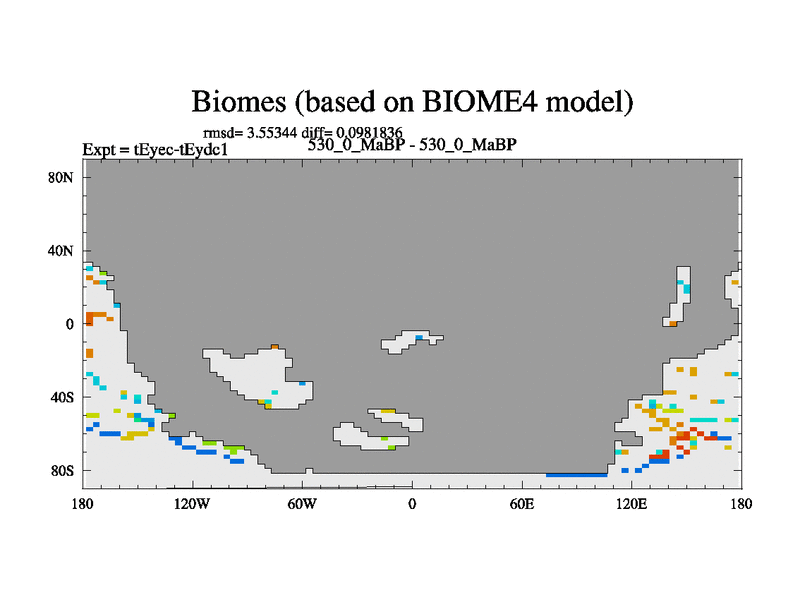 Biomes (based on BIOME4 model)

rmsd= 3.55344 diff= 0.0981836

Expt = tEyec-tEydc1

530_0_MaBP - 530_0_MaBP

80N

40N

0

40S

80S

180

120W

60W

0

60E

120E

180